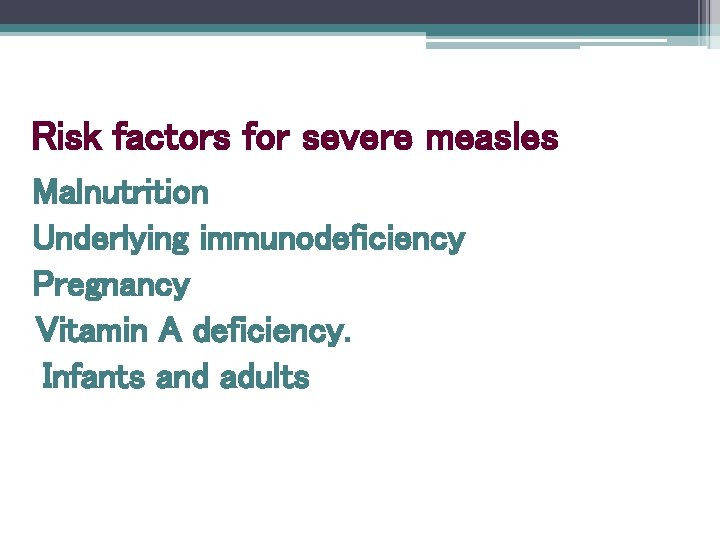 Risk factors for severe measles

Malnutrition
Underlying immunodeficiency
Pregnancy
Vitamin A deficiency.
Infants and adults